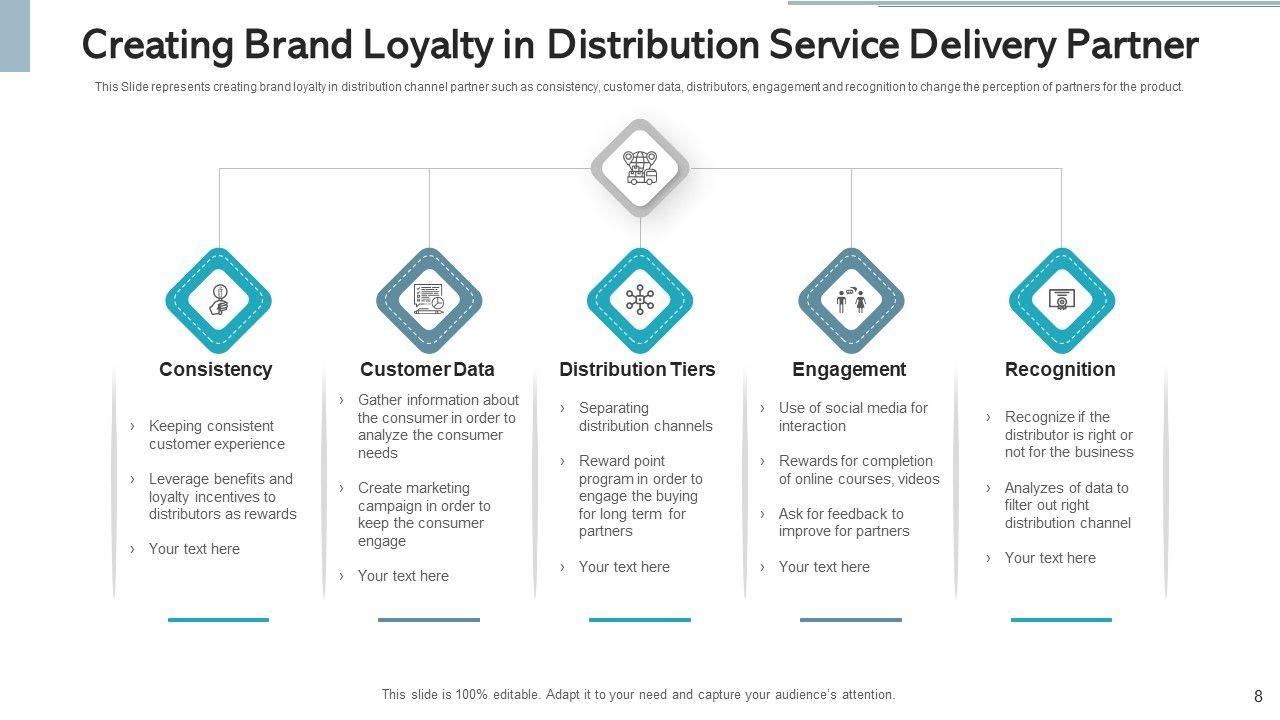 Creating Brand Loyalty in Distribution Service Delivery Partner

This Slide represents creating brand loyalty in distribution channel partner such as consistency, customer data, distributors, engagement and recognition to change the perception of partners for the product.

Consistency

› Keeping consistent customer experience

› Leverage benefits and loyalty incentives to distributors as rewards

› Your text here

Customer Data

› Gather information about the consumer in order to analyze the consumer needs

› Create marketing campaign in order to keep the consumer engage

› Your text here

Distribution Tiers

› Separating distribution channels

› Reward point program in order to engage the buying for long term for partners

› Your text here

Engagement

› Use of social media for interaction

› Rewards for completion of online courses, videos

› Ask for feedback to improve for partners

› Your text here

Recognition

› Recognize if the distributor is right or not for the business

› Analyzes of data to filter out right distribution channel

› Your text here

This slide is 100% editable. Adapt it to your need and capture your audience's attention.

8